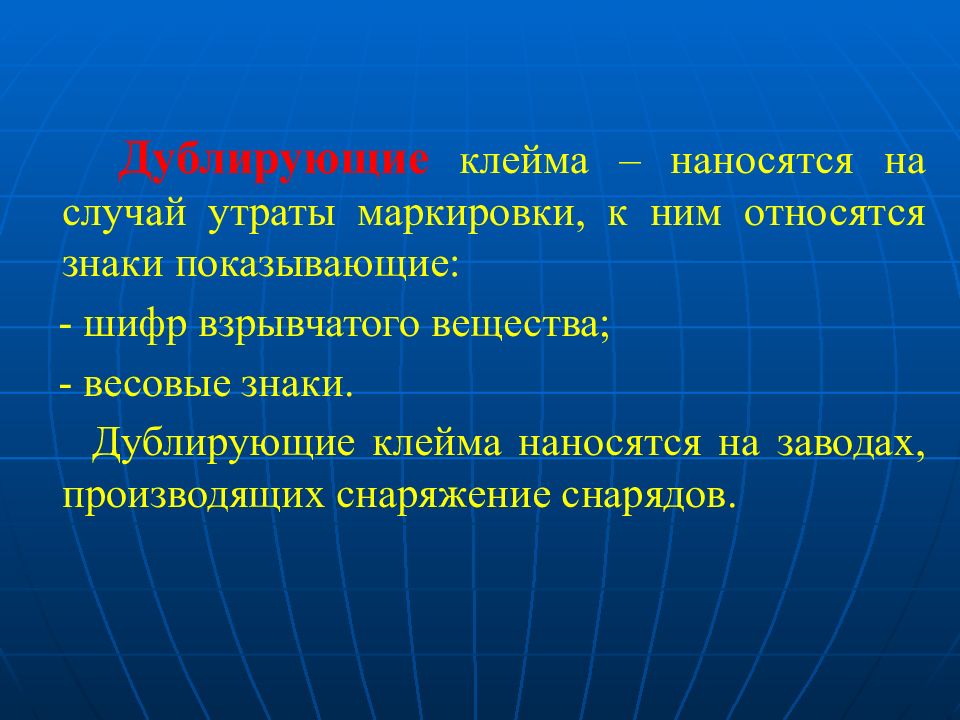 Дублирующие клейма – наносятся на случай утраты маркировки, к ним относятся знаки показывающие:

- шифр взрывчатого вещества;

- весовые знаки.

Дублирующие клейма наносятся на заводах, производящих снаряжение снарядов.